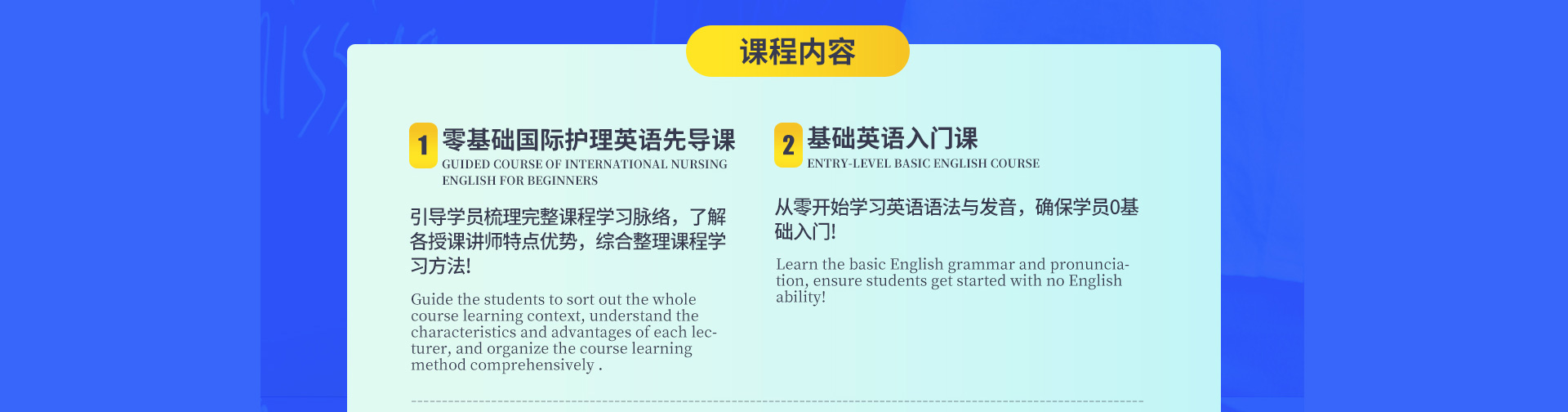 课程内容

1 零基础国际护理英语先导课
GUIDED COURSE OF INTERNATIONAL NURSING ENGLISH FOR BEGINNERS

引导学员梳理完整课程学习脉络，了解各授课讲师特点优势，综合整理课程学习方法!

Guide the students to sort out the whole course learning context, understand the characteristics and advantages of each lecturer, and organize the course learning method comprehensively .

2 基础英语入门课
ENTRY-LEVEL BASIC ENGLISH COURSE

从零开始学习英语语法与发音，确保学员0基础入门!

Learn the basic English grammar and pronunciation, ensure students get started with no English ability!